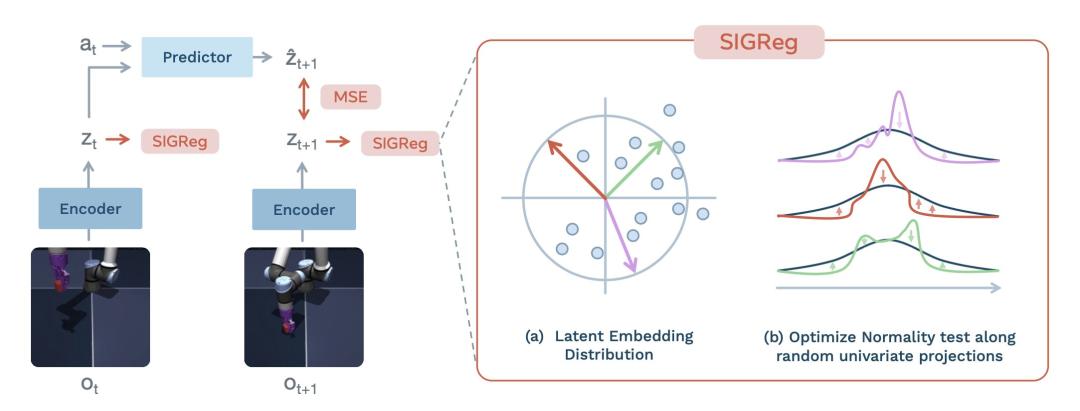 $a_t$

Predictor

$\hat{z}_{t+1}$

MSE

$z_t$

SIGReg

$z_{t+1}$

SIGReg

Encoder

Encoder

$o_t$

$o_{t+1}$

SIGReg

(a) Latent Embedding Distribution

(b) Optimize Normality test along random univariate projections